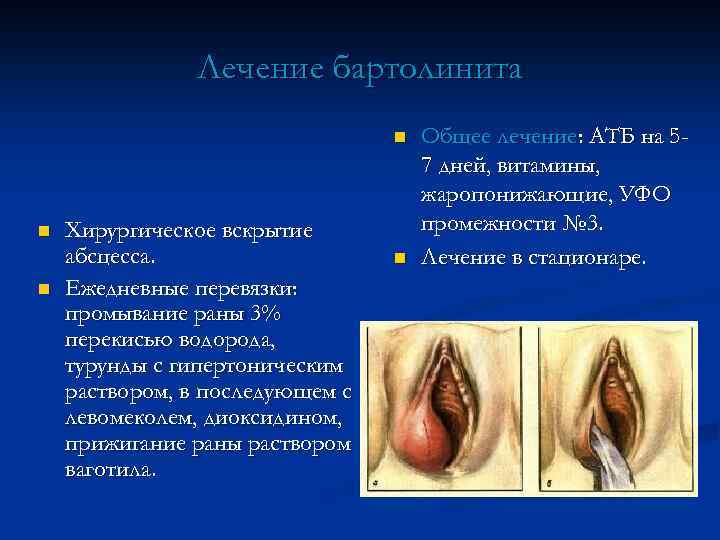 Лечение бартолинита

Хирургическое вскрытие абсцесса.

Ежедневные перевязки: промывание раны 3% перекисью водорода, турунды с гипертоническим раствором, в последующем с левомеколем, диоксидином, прижигание раны раствором ваготила.

Общее лечение: АТБ на 5-7 дней, витамины, жаропонижающие, УФО промежности №3.

Лечение в стационаре.

а

б